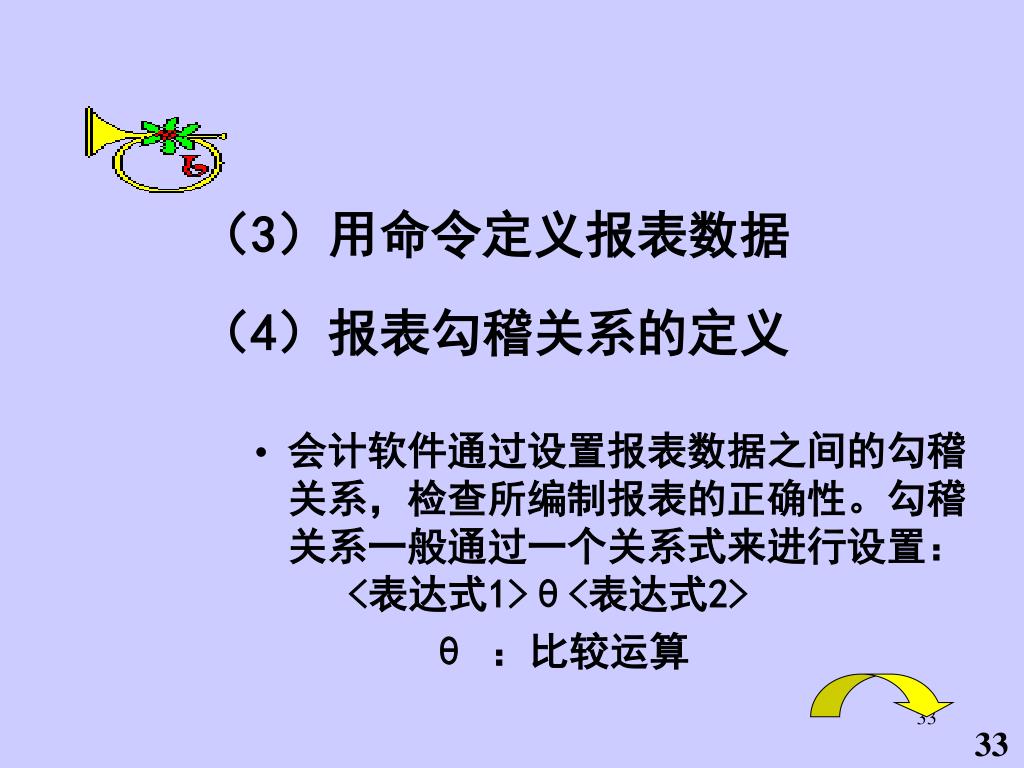 （3）用命令定义报表数据

（4）报表勾稽关系的定义

• 会计软件通过设置报表数据之间的勾稽关系，检查所编制报表的正确性。勾稽关系一般通过一个关系式来进行设置：
<表达式1>θ<表达式2>
θ ：比较运算

33

33